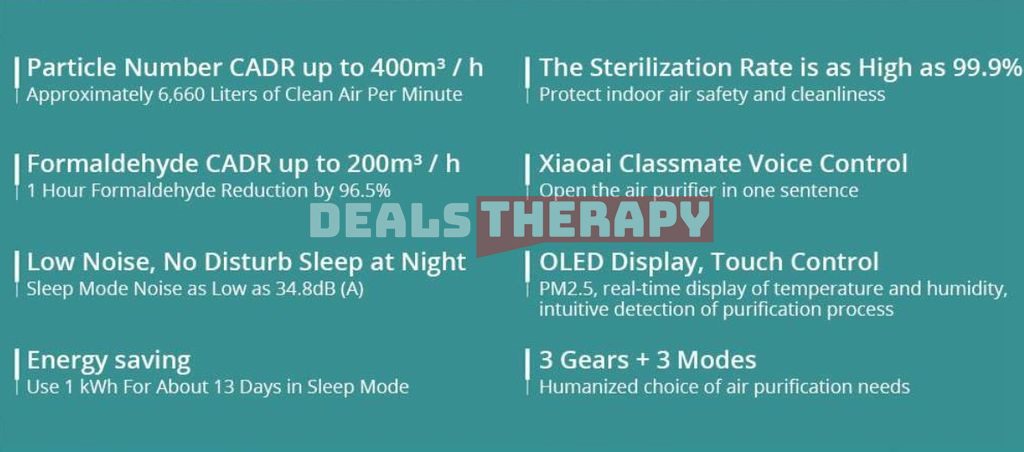 Particle Number CADR up to 400m³ / h
Approximately 6,660 Liters of Clean Air Per Minute

Formaldehyde CADR up to 200m³ / h
1 Hour Formaldehyde Reduction by 96.5%

Low Noise, No Disturb Sleep at Night
Sleep Mode Noise as Low as 34.8dB (A)

Energy saving
Use 1 kWh For About 13 Days in Sleep Mode

The Sterilization Rate is as High as 99.9%
Protect indoor air safety and cleanliness

Xiaoai Classmate Voice Control
Open the air purifier in one sentence

OLED Display, Touch Control
PM2.5, real-time display of temperature and humidity, intuitive detection of purification process

3 Gears + 3 Modes
Humanized choice of air purification needs

DEALS THERAPY